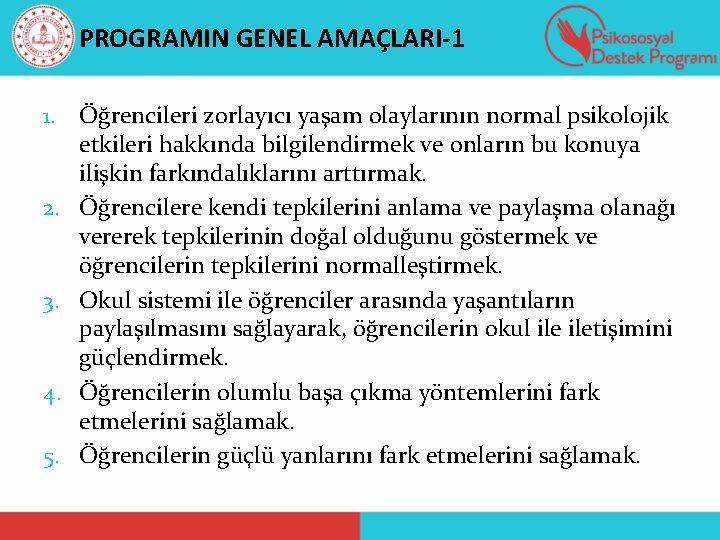 PROGRAMIN GENEL AMAÇLARI-1

Psikososyal Destek Programı

1. Öğrencileri zorlayıcı yaşam olaylarının normal psikolojik etkileri hakkında bilgilendirmek ve onların bu konuya ilişkin farkındalıklarını arttırmak.
2. Öğrencilere kendi tepkilerini anlama ve paylaşma olanağı vererek tepkilerinin doğal olduğunu göstermek ve öğrencilerin tepkilerini normalleştirmek.
3. Okul sistemi ile öğrenciler arasında yaşantıların paylaşılmasını sağlayarak, öğrencilerin okul ile iletişimini güçlendirmek.
4. Öğrencilerin olumlu başa çıkma yöntemlerini fark etmelerini sağlamak.
5. Öğrencilerin güçlü yanlarını fark etmelerini sağlamak.